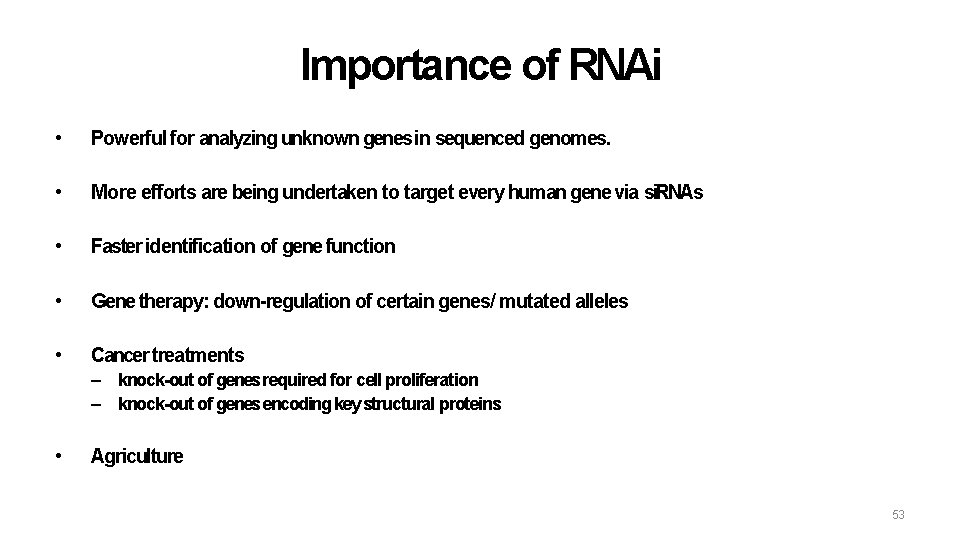 Importance of RNAi

• Powerful for analyzing unknown genes in sequenced genomes.

• More efforts are being undertaken to target every human gene via siRNAs

• Faster identification of gene function

• Gene therapy: down-regulation of certain genes/ mutated alleles

• Cancer treatments
– knock-out of genes required for cell proliferation
– knock-out of genes encoding key structural proteins

• Agriculture

53